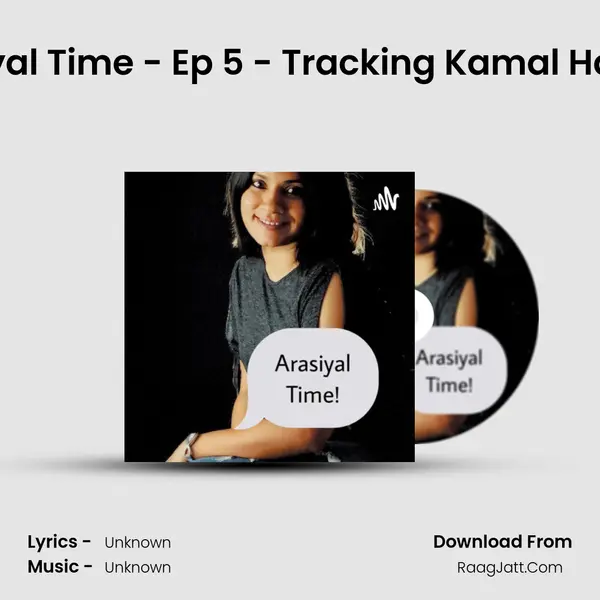 yal Time - Ep 5 - Tracking Kamal Ha

Arasiyal Time!

Arasiyal Time!

Lyrics - Unknown
Music - Unknown

Download From
RaagJatt.Com